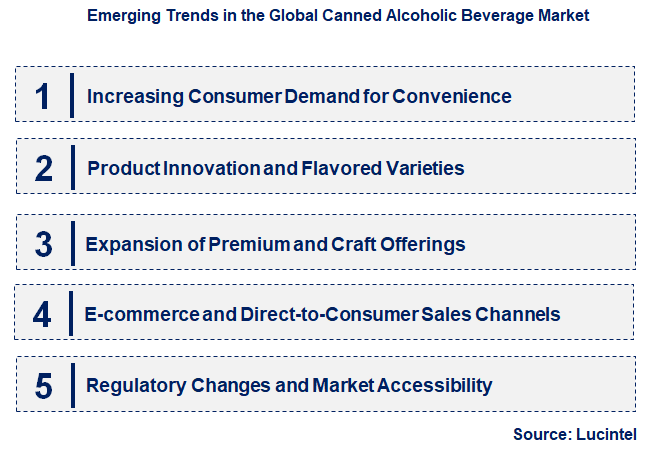 Emerging Trends in the Global Canned Alcoholic Beverage Market

1 Increasing Consumer Demand for Convenience

2 Product Innovation and Flavored Varieties

3 Expansion of Premium and Craft Offerings

4 E-commerce and Direct-to-Consumer Sales Channels

5 Regulatory Changes and Market Accessibility

Source: Lucintel